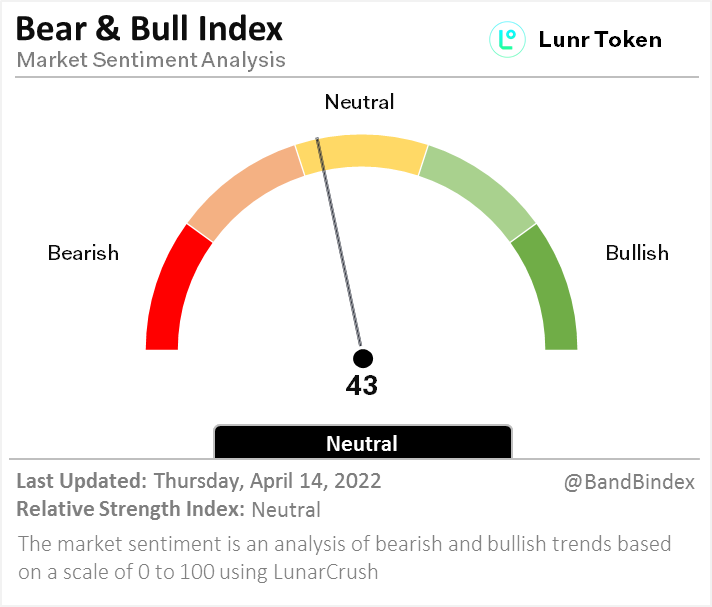 Bear & Bull Index
Market Sentiment Analysis

Lunr Token

Neutral

Bearish

Bullish

43

Neutral

Last Updated: Thursday, April 14, 2022

@BandBindex

Relative Strength Index: Neutral

The market sentiment is an analysis of bearish and bullish trends based on a scale of 0 to 100 using LunarCrush